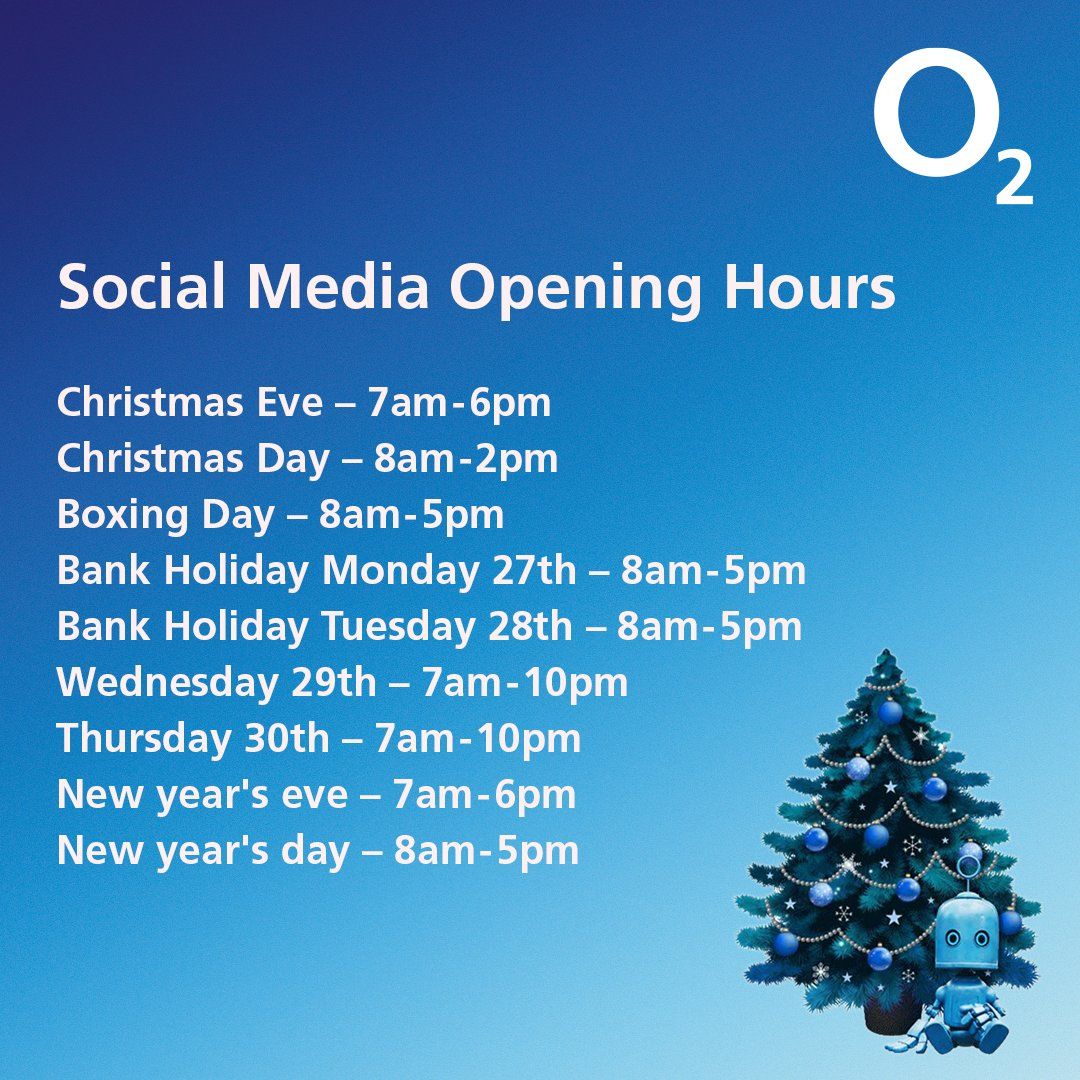 $O_2$

Social Media Opening Hours

Christmas Eve – 7am-6pm
Christmas Day – 8am-2pm
Boxing Day – 8am-5pm
Bank Holiday Monday 27th – 8am-5pm
Bank Holiday Tuesday 28th – 8am-5pm
Wednesday 29th – 7am-10pm
Thursday 30th – 7am-10pm
New year's eve – 7am-6pm
New year's day – 8am-5pm